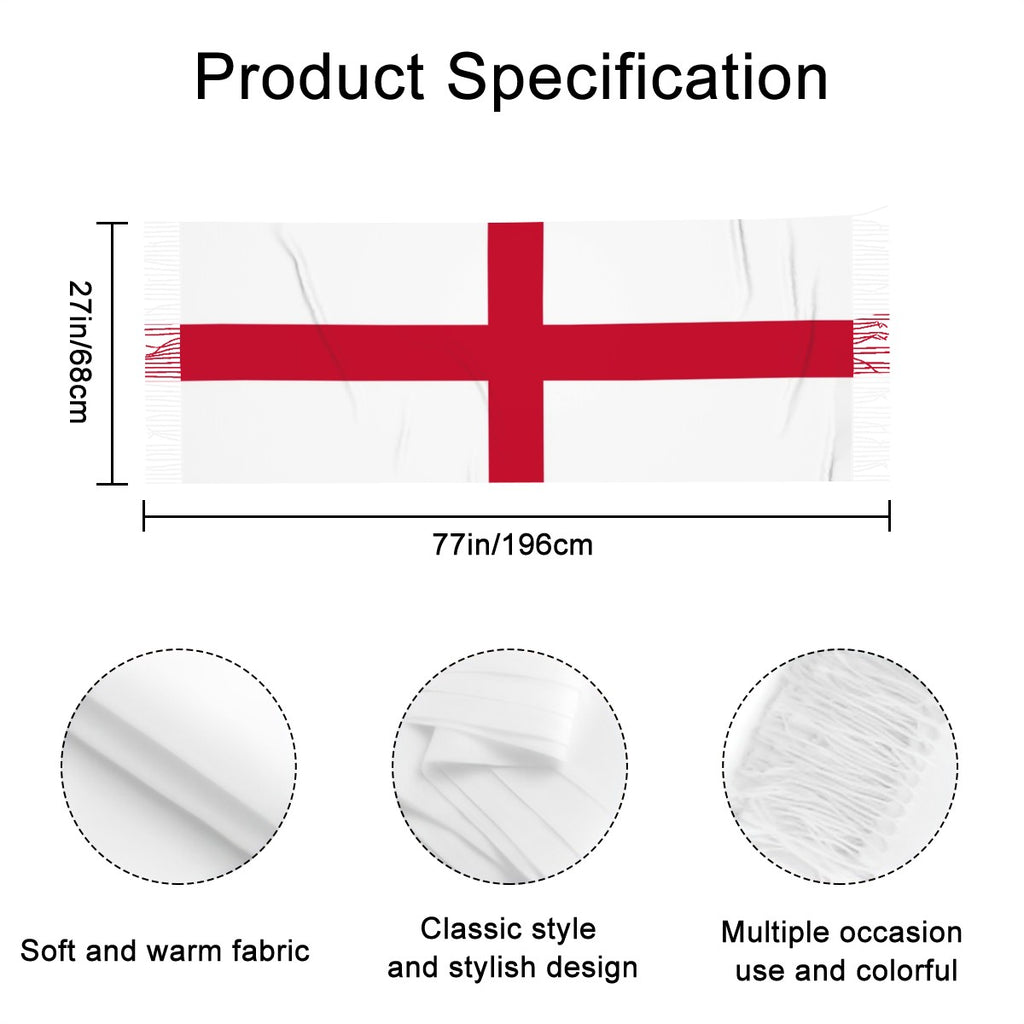 Product Specification

27in/68cm

77in/196cm

Soft and warm fabric

Classic style and stylish design

Multiple occasion use and colorful